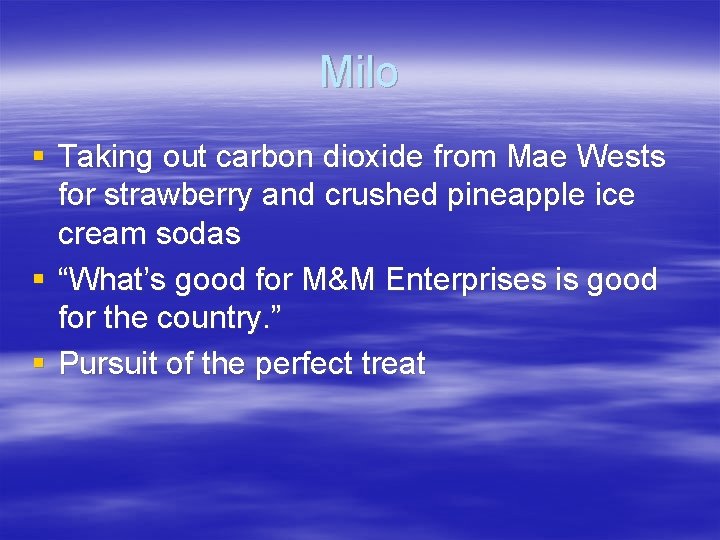 Milo

▪ Taking out carbon dioxide from Mae Wests for strawberry and crushed pineapple ice cream sodas
▪ “What’s good for M&M Enterprises is good for the country.”
▪ Pursuit of the perfect treat